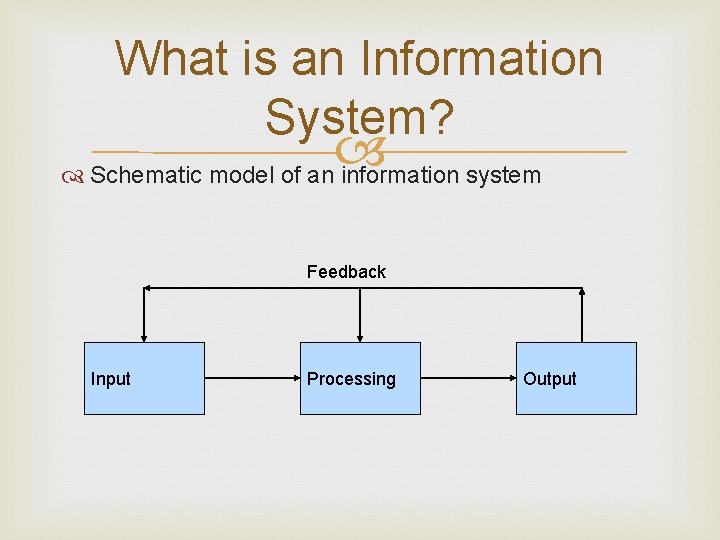 What is an Information System?

Schematic model of an information system

Feedback

Input

Processing

Output